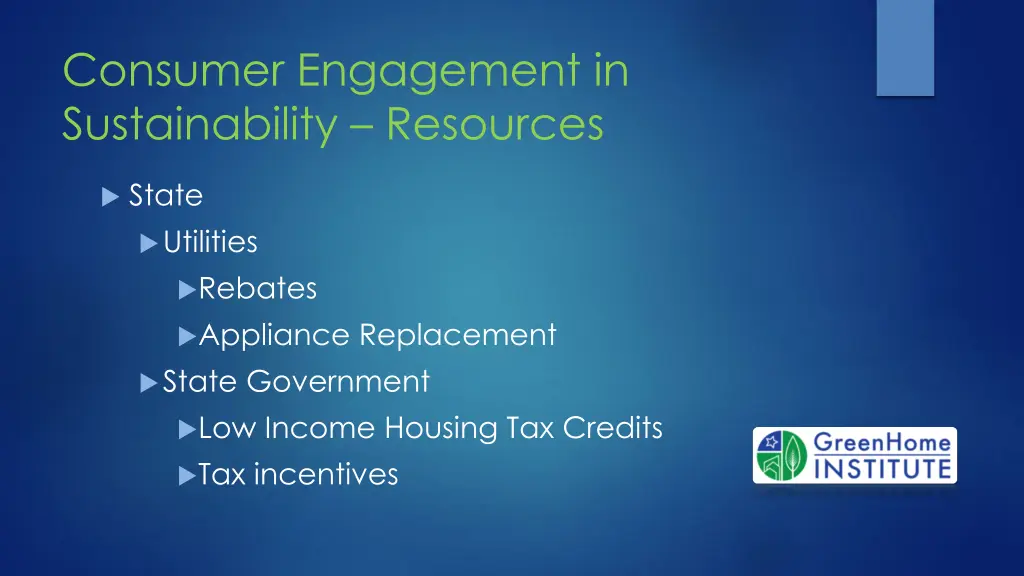 Consumer Engagement in Sustainability – Resources

State

Utilities

Rebates

Appliance Replacement

State Government

Low Income Housing Tax Credits

Tax incentives

GreenHome INSTITUTE